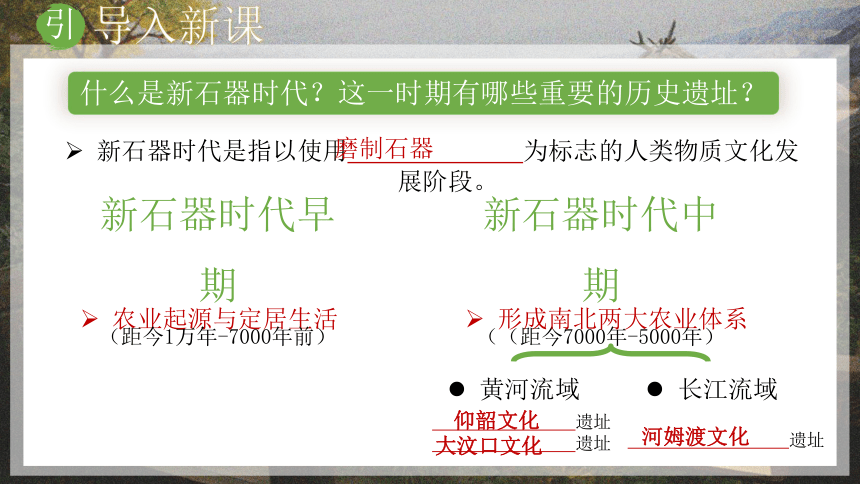 引 导入新课

什么是新石器时代？这一时期有哪些重要的历史遗址？

➢ 新石器时代是指以使用磨制石器为标志的人类物质文化发展阶段。

新石器时代早期

➢ 农业起源与定居生活
（距今1万年-7000年前）

新石器时代中期

➢ 形成南北两大农业体系
（（距今7000年-5000年）

● 黄河流域

仰韶文化遗址
大汶口文化遗址

● 长江流域

河姆渡文化遗址